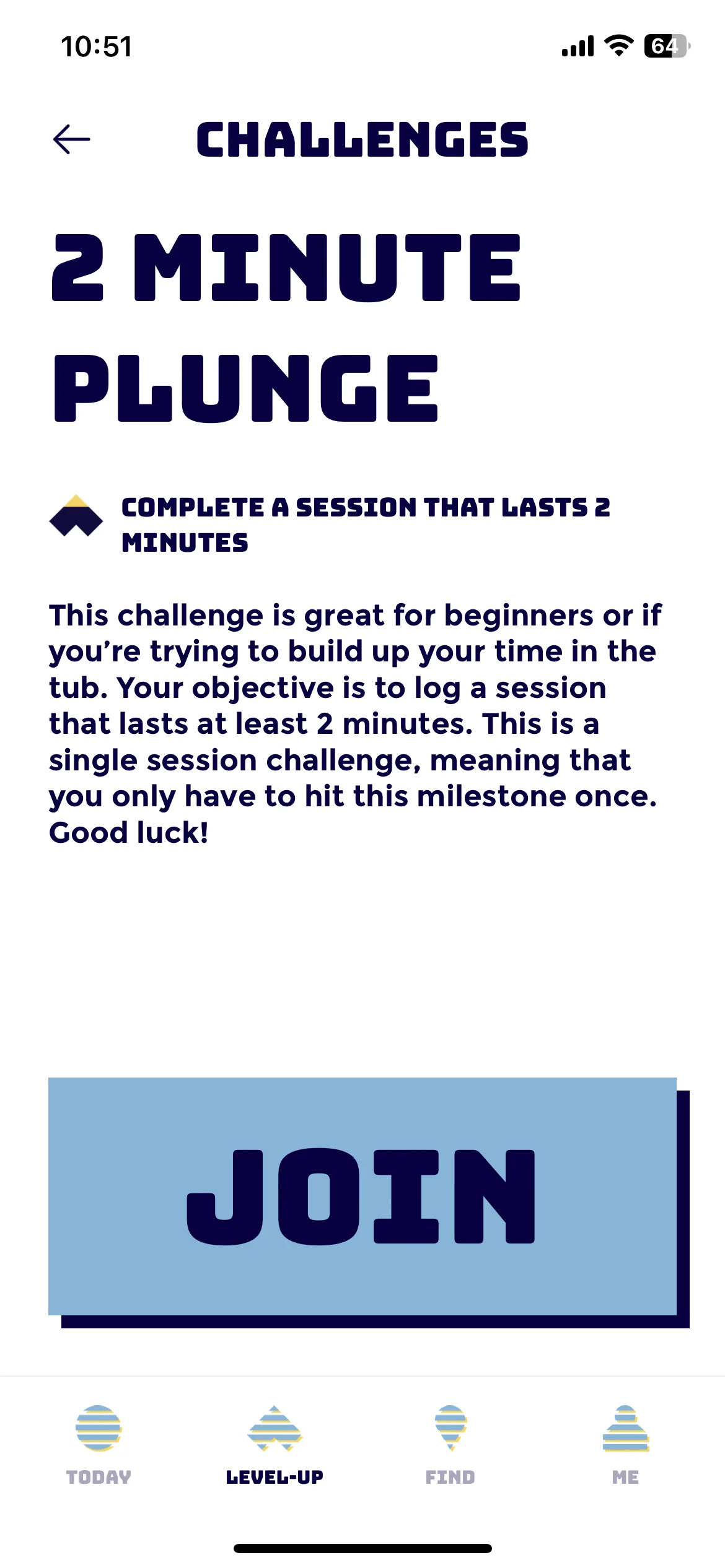 10:51

64

CHALLENGES

2 MINUTE PLUNGE

COMPLETE A SESSION THAT LASTS 2 MINUTES

This challenge is great for beginners or if you're trying to build up your time in the tub. Your objective is to log a session that lasts at least 2 minutes. This is a single session challenge, meaning that you only have to hit this milestone once. Good luck!

JOIN

TODAY LEVEL-UP FIND ME